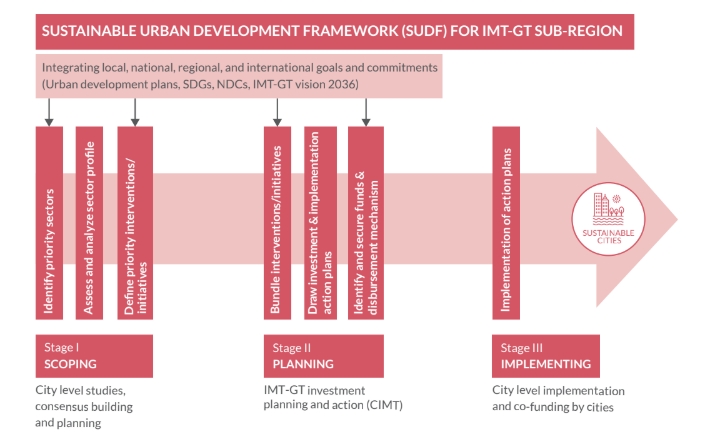 SUSTAINABLE URBAN DEVELOPMENT FRAMEWORK (SUDF) FOR IMT-GT SUB-REGION

Integrating local, national, regional, and international goals and commitments (Urban development plans, SDGs, NDCs, IMT-GT vision 2036)

Identify priority sectors

Assess and analyze sector profile

Define priority interventions/ initiatives

Bundle interventions/initiatives

Draw investment & implementation action plans

Identify and secure funds & disbursement mechanism

Implementation of action plans

SUSTAINABLE CITIES

Stage I
SCOPING

City level studies, consensus building and planning

Stage II
PLANNING

IMT-GT investment planning and action (CIMT)

Stage III
IMPLEMENTING

City level implementation and co-funding by cities